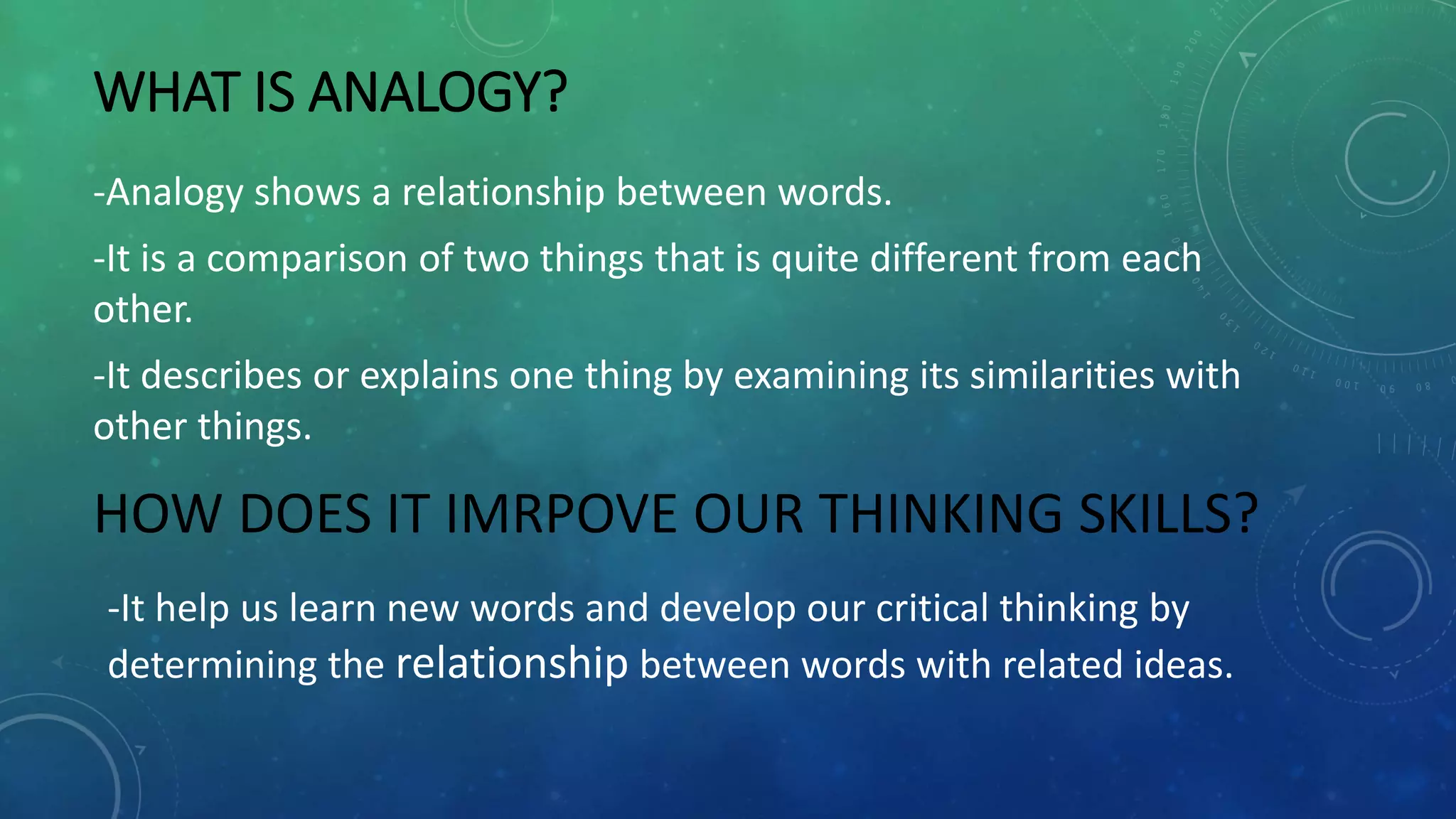 WHAT IS ANALOGY?

-Analogy shows a relationship between words.

-It is a comparison of two things that is quite different from each other.

-It describes or explains one thing by examining its similarities with other things.

HOW DOES IT IMRPOVE OUR THINKING SKILLS?

-It help us learn new words and develop our critical thinking by determining the relationship between words with related ideas.